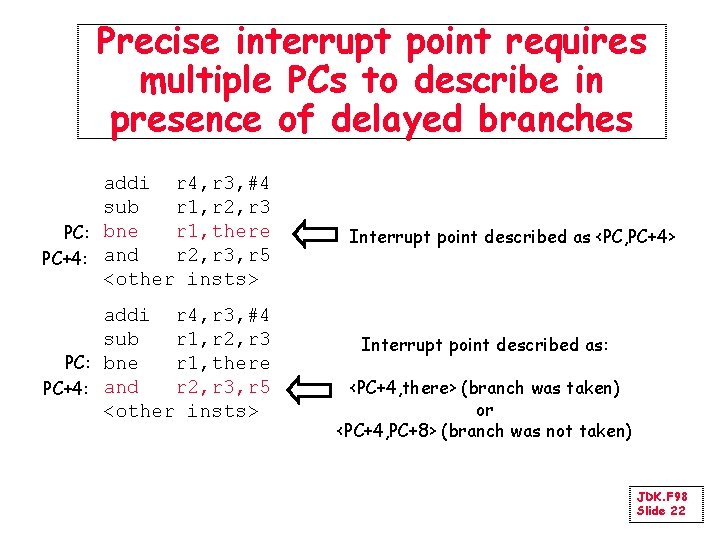 Precise interrupt point requires multiple PCs to describe in presence of delayed branches

addi r4,r3,#4
sub r1,r2,r3
PC: bne r1,there
PC+4: and r2,r3,r5
<other insts>

Interrupt point described as <PC,PC+4>

addi r4,r3,#4
sub r1,r2,r3
PC: bne r1,there
PC+4: and r2,r3,r5
<other insts>

Interrupt point described as:

<PC+4,there> (branch was taken)
or
<PC+4,PC+8> (branch was not taken)

JDK.F98
Slide 22